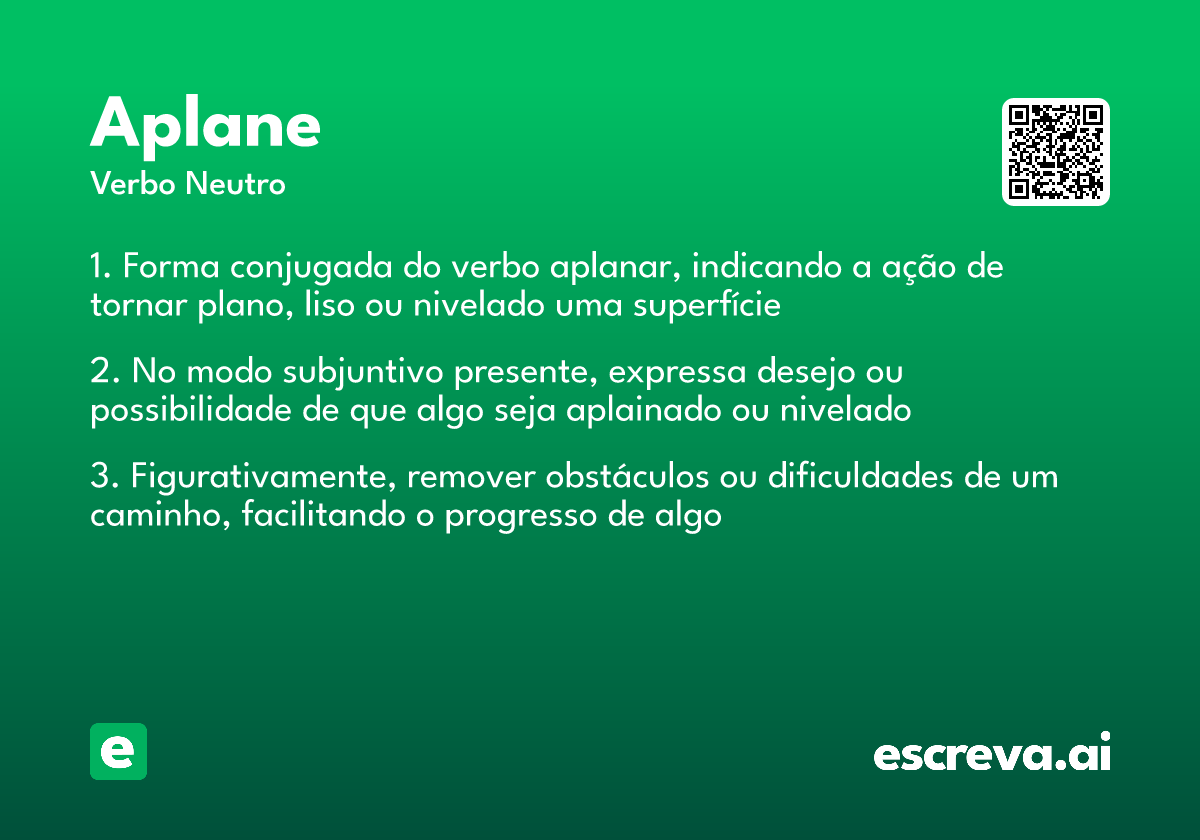 Aplane
Verbo Neutro

1. Forma conjugada do verbo aplanar, indicando a ação de tornar plano, liso ou nivelado uma superfície

2. No modo subjuntivo presente, expressa desejo ou possibilidade de que algo seja aplainado ou nivelado

3. Figurativamente, remover obstáculos ou dificuldades de um caminho, facilitando o progresso de algo

e

escreva.ai